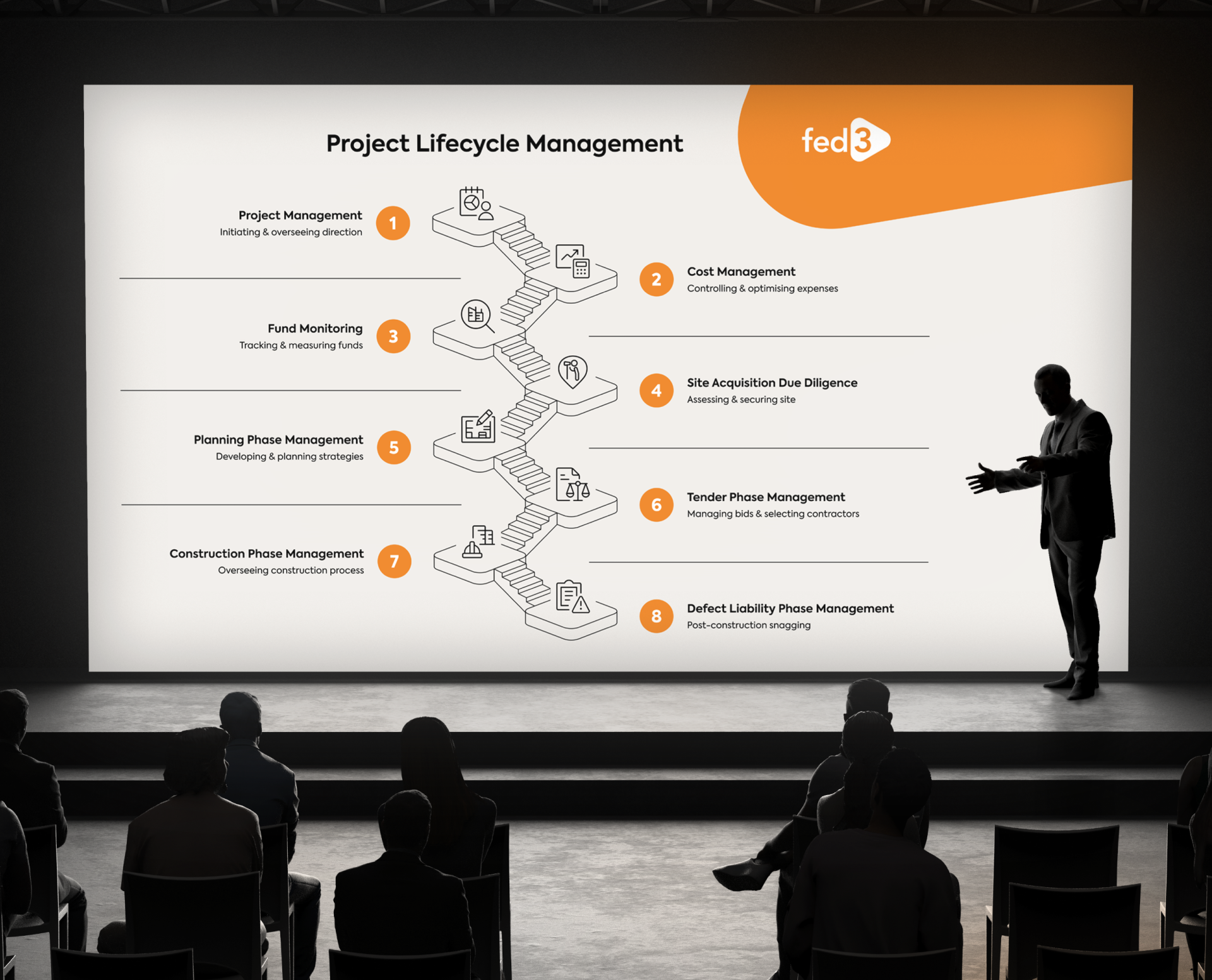 Project Lifecycle Management

fed3

Project Management
Initiating & overseeing direction
1

2
Cost Management
Controlling & optimising expenses

Fund Monitoring
Tracking & measuring funds
3

4
Site Acquisition Due Diligence
Assessing & securing site

Planning Phase Management
Developing & planning strategies
5

6
Tender Phase Management
Managing bids & selecting contractors

Construction Phase Management
Overseeing construction process
7

8
Defect Liability Phase Management
Post-construction snagging